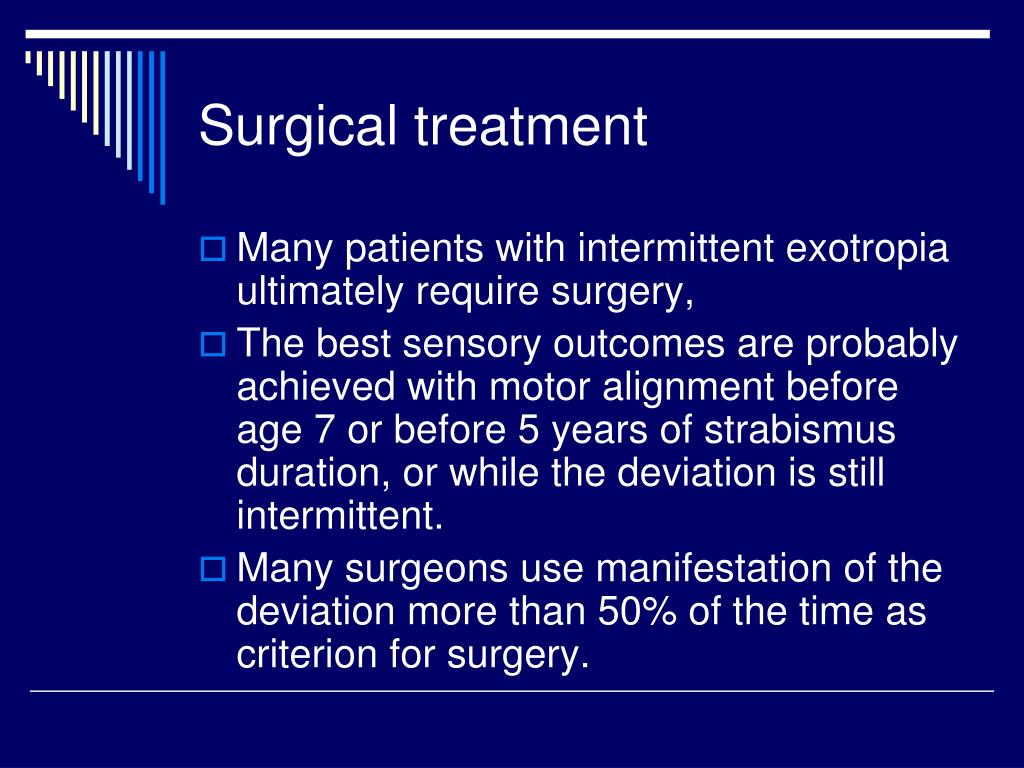 Surgical treatment

Many patients with intermittent exotropia ultimately require surgery,

The best sensory outcomes are probably achieved with motor alignment before age 7 or before 5 years of strabismus duration, or while the deviation is still intermittent.

Many surgeons use manifestation of the deviation more than 50% of the time as criterion for surgery.